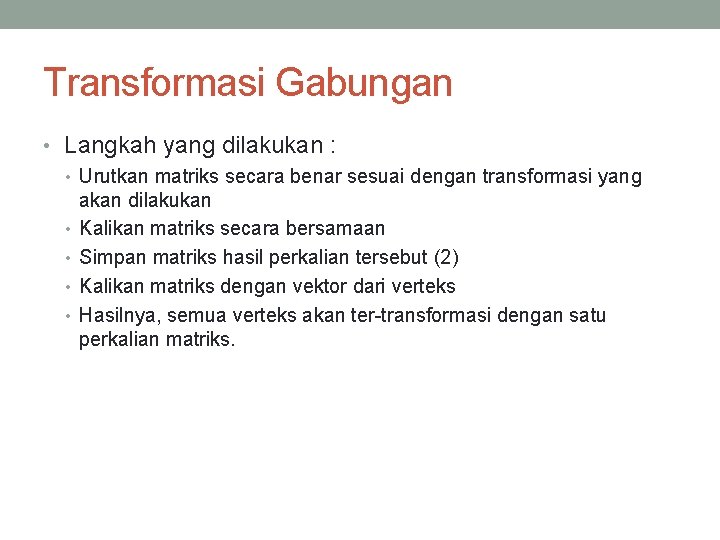 Transformasi Gabungan

• Langkah yang dilakukan :
  • Urutkan matriks secara benar sesuai dengan transformasi yang akan dilakukan
  • Kalikan matriks secara bersamaan
  • Simpan matriks hasil perkalian tersebut (2)
  • Kalikan matriks dengan vektor dari verteks
  • Hasilnya, semua verteks akan ter-transformasi dengan satu perkalian matriks.